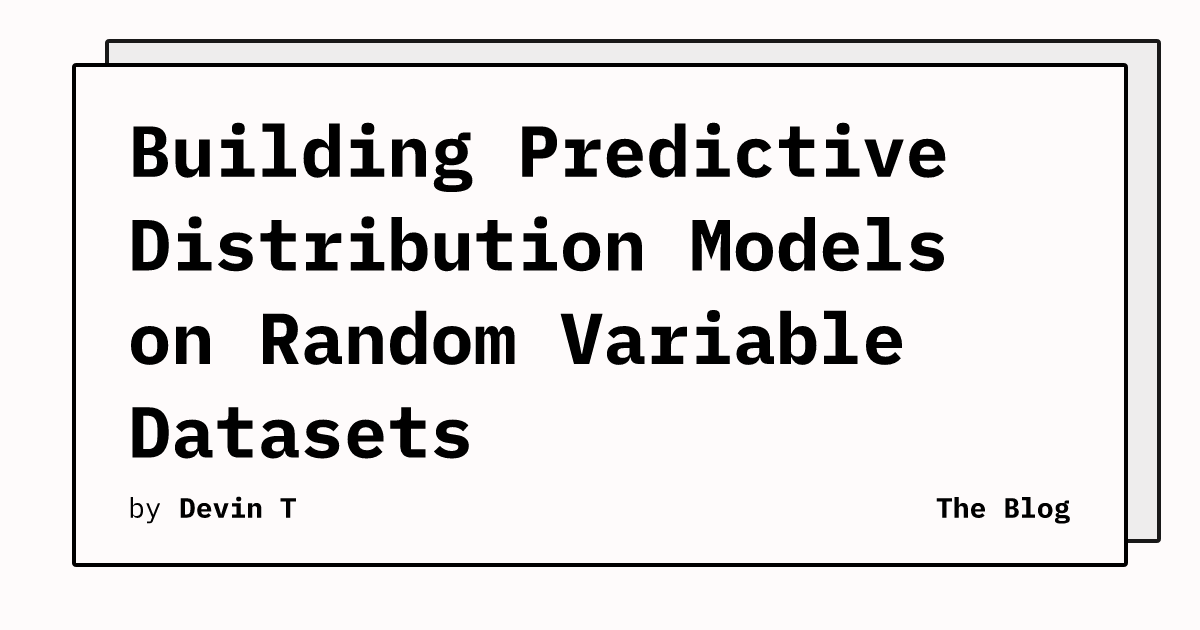 Building Predictive Distribution Models on Random Variable Datasets

by Devin T

The Blog